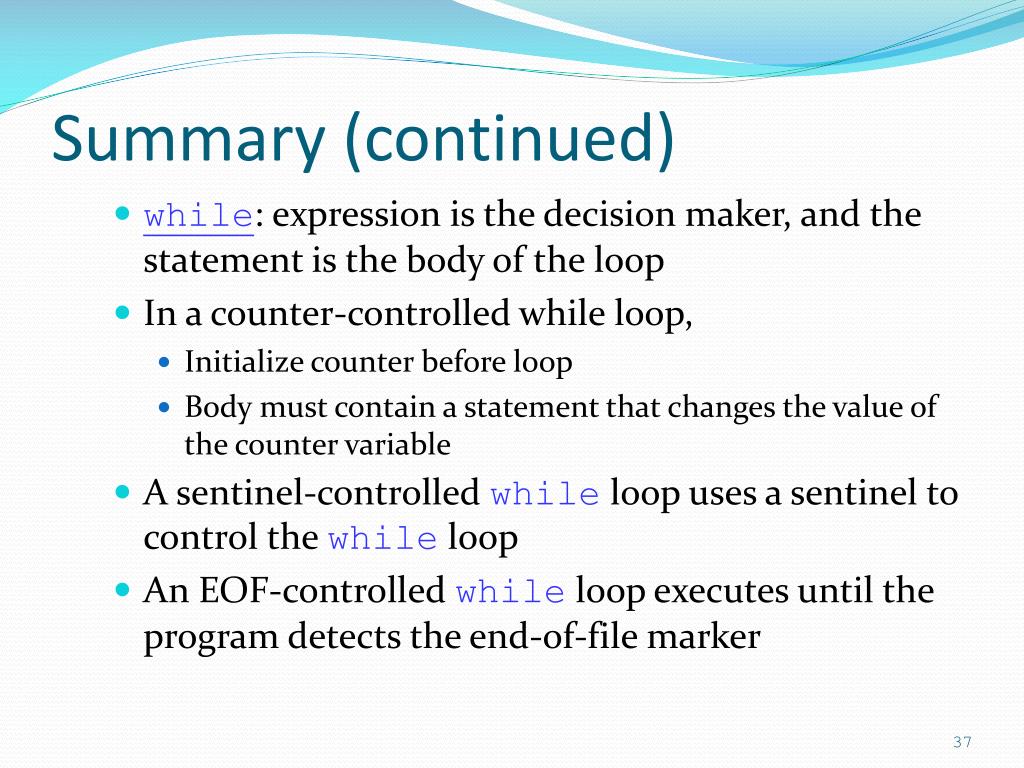 Summary (continued)

- while: expression is the decision maker, and the statement is the body of the loop
- In a counter-controlled while loop,
  - Initialize counter before loop
  - Body must contain a statement that changes the value of the counter variable
- A sentinel-controlled while loop uses a sentinel to control the while loop
- An EOF-controlled while loop executes until the program detects the end-of-file marker

37